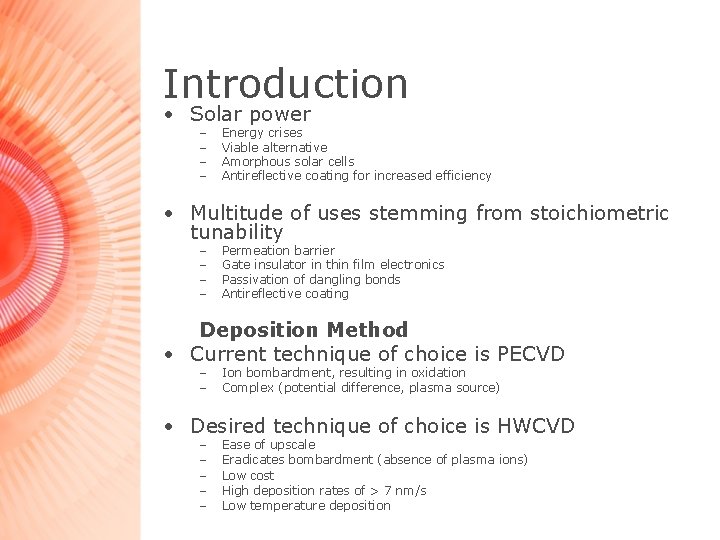 Introduction

• Solar power
 – Energy crises
 – Viable alternative
 – Amorphous solar cells
 – Antireflective coating for increased efficiency

• Multitude of uses stemming from stoichiometric tunability
 – Permeation barrier
 – Gate insulator in thin film electronics
 – Passivation of dangling bonds
 – Antireflective coating

Deposition Method

• Current technique of choice is PECVD
 – Ion bombardment, resulting in oxidation
 – Complex (potential difference, plasma source)

• Desired technique of choice is HWCVD
 – Ease of upscale
 – Eradicates bombardment (absence of plasma ions)
 – Low cost
 – High deposition rates of > 7 nm/s
 – Low temperature deposition